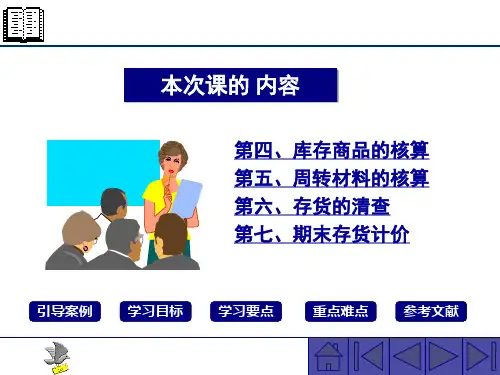 本次课的 内容

第四、库存商品的核算
第五、周转材料的核算
第六、存货的清查
第七、期末存货计价

引导案例
学习目标
学习要点
重点难点
参考文献